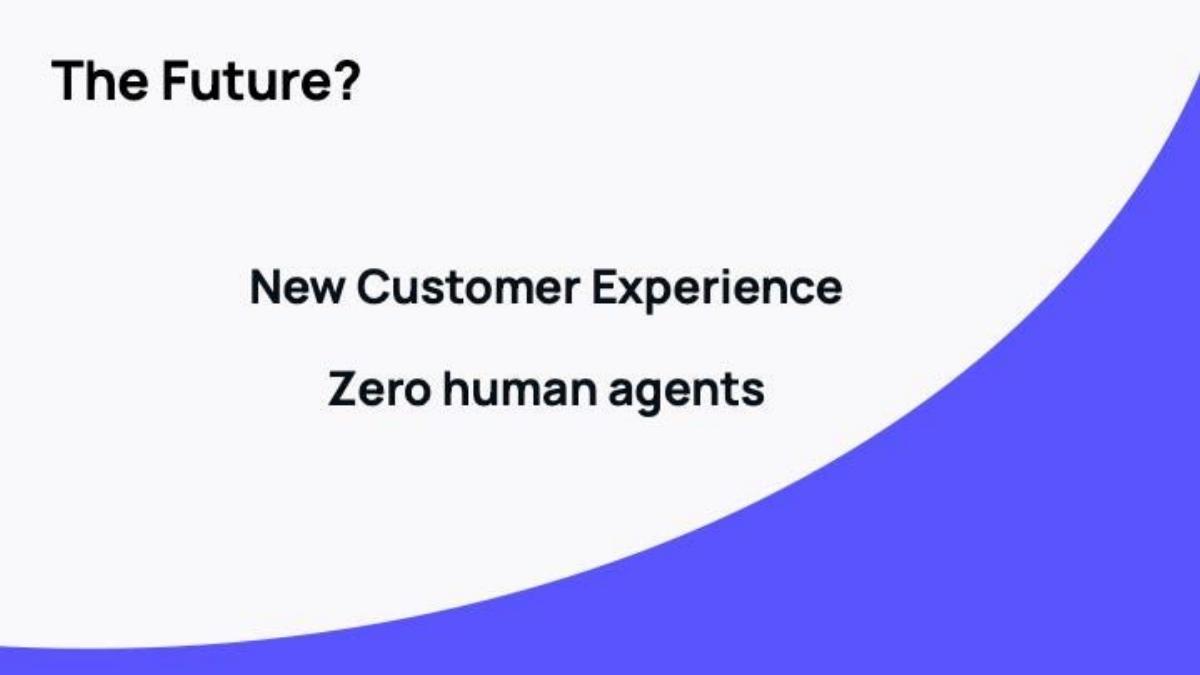 The Future?

New Customer Experience

Zero human agents